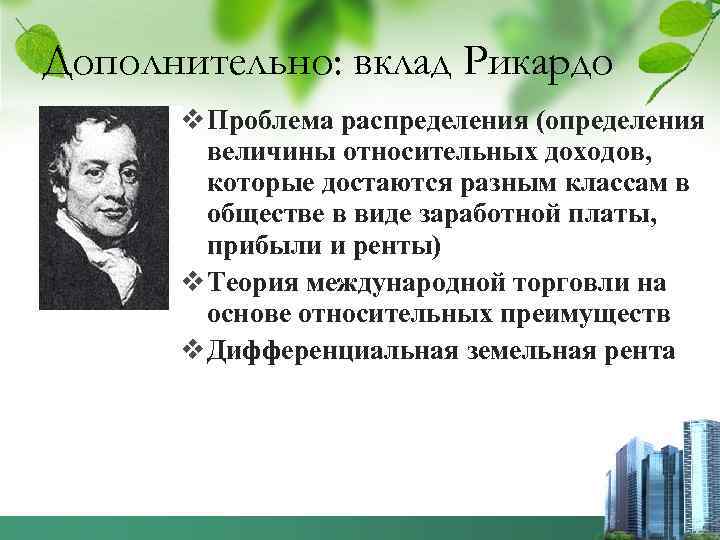 Дополнительно: вклад Рикардо

❖ Проблема распределения (определения величины относительных доходов, которые достаются разным классам в обществе в виде заработной платы, прибыли и ренты)

❖ Теория международной торговли на основе относительных преимуществ

❖ Дифференциальная земельная рента